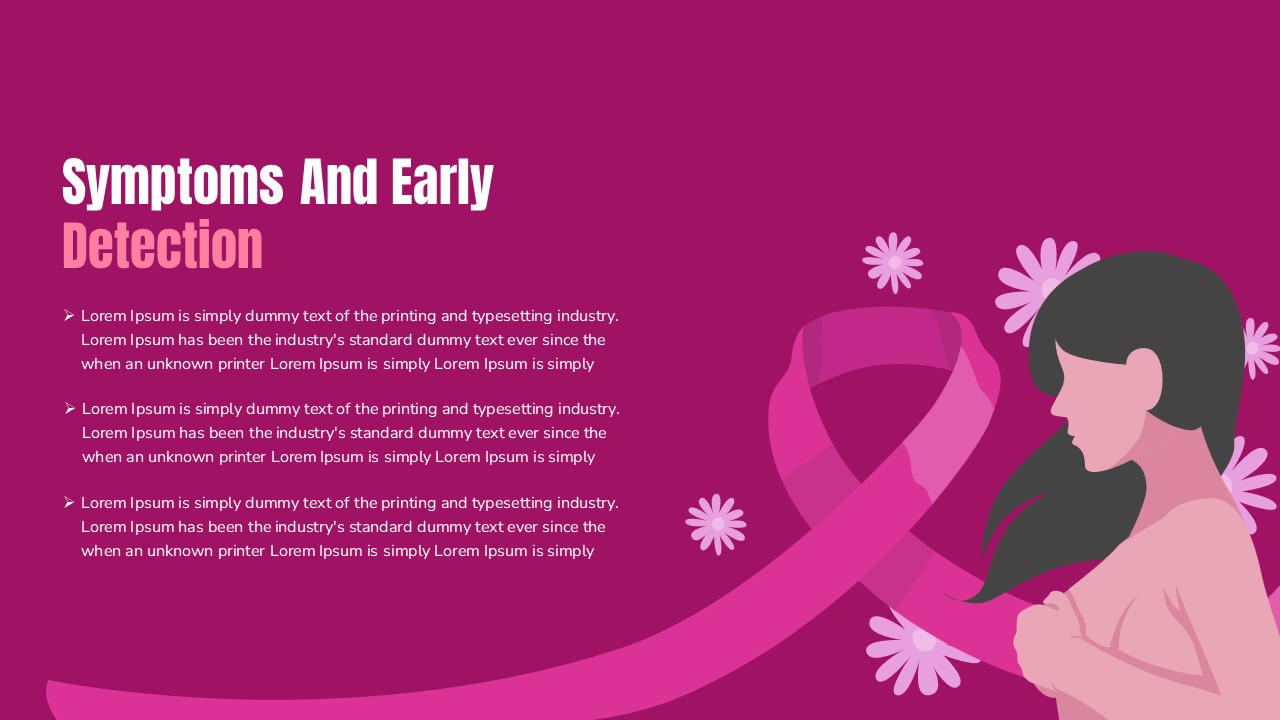 Symptoms And Early
Detection

➢ Lorem Ipsum is simply dummy text of the printing and typesetting industry. Lorem Ipsum has been the industry's standard dummy text ever since the when an unknown printer Lorem Ipsum is simply Lorem Ipsum is simply

➢ Lorem Ipsum is simply dummy text of the printing and typesetting industry. Lorem Ipsum has been the industry's standard dummy text ever since the when an unknown printer Lorem Ipsum is simply Lorem Ipsum is simply

➢ Lorem Ipsum is simply dummy text of the printing and typesetting industry. Lorem Ipsum has been the industry's standard dummy text ever since the when an unknown printer Lorem Ipsum is simply Lorem Ipsum is simply